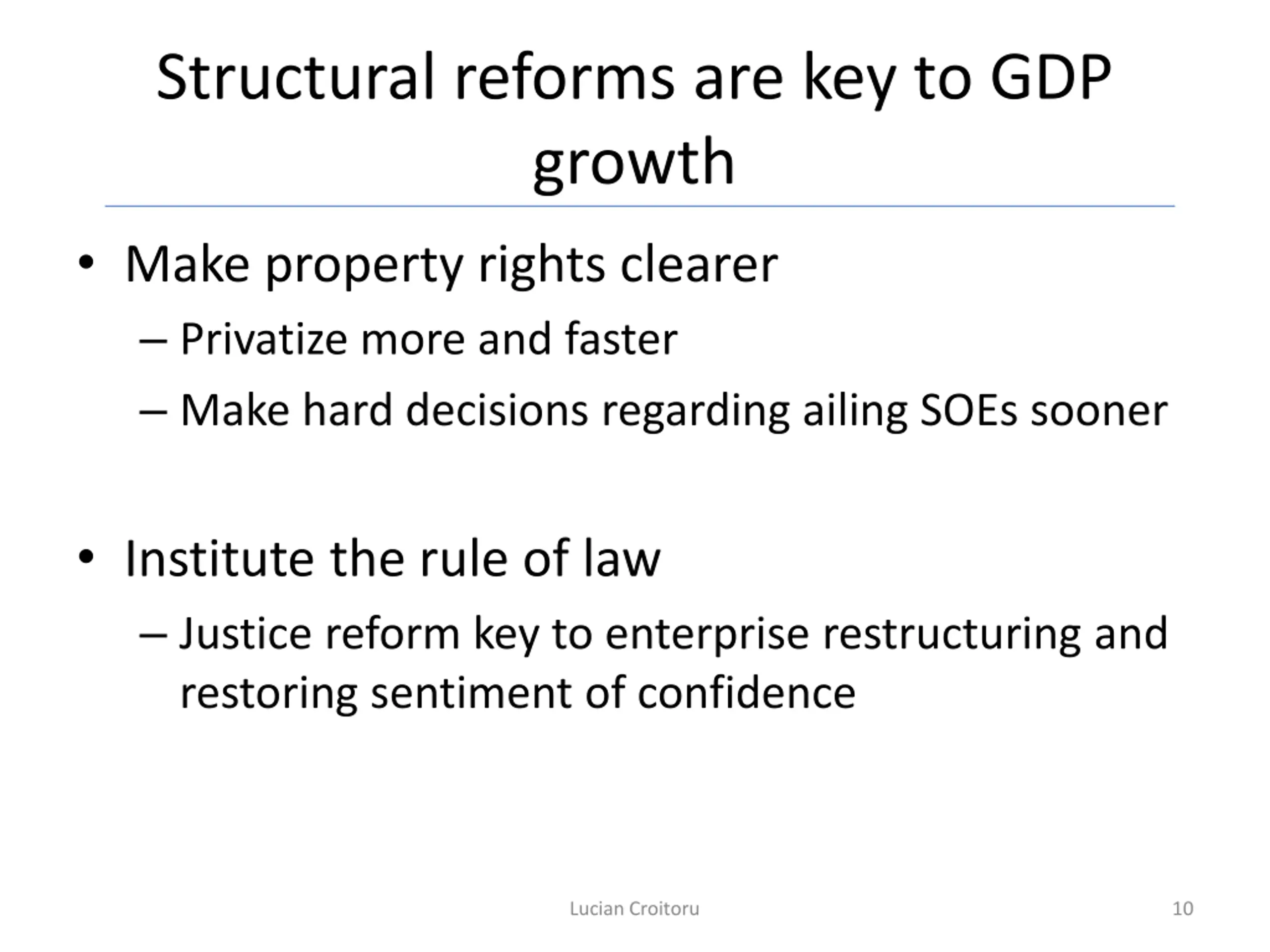 Structural reforms are key to GDP growth

• Make property rights clearer
– Privatize more and faster
– Make hard decisions regarding ailing SOEs sooner

• Institute the rule of law
– Justice reform key to enterprise restructuring and restoring sentiment of confidence

Lucian Croitoru

10